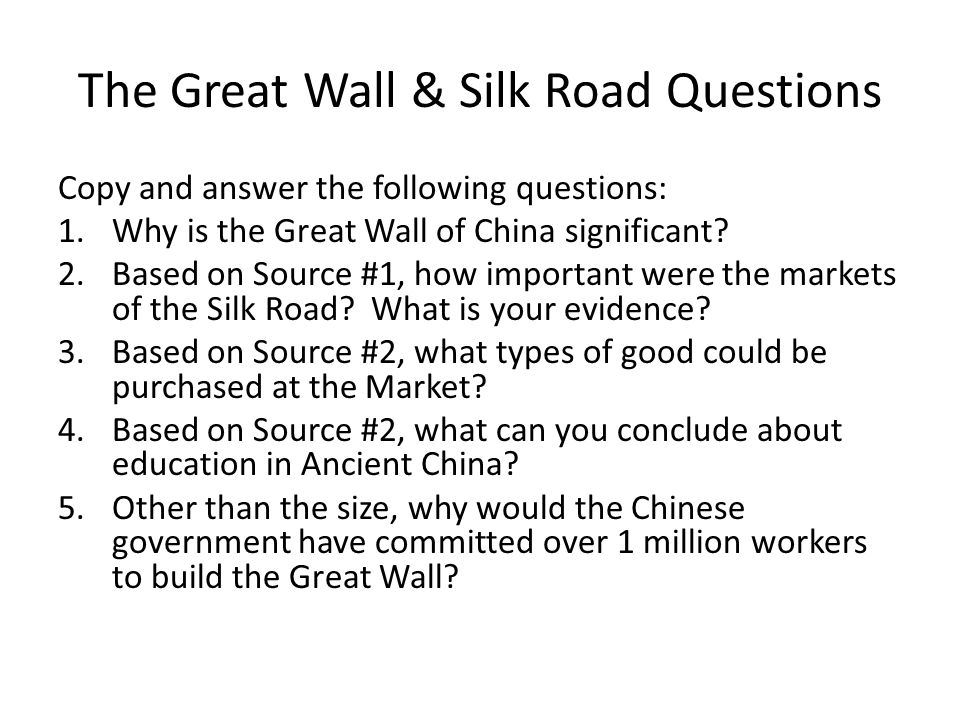 The Great Wall & Silk Road Questions

Copy and answer the following questions:
1. Why is the Great Wall of China significant?
2. Based on Source #1, how important were the markets of the Silk Road? What is your evidence?
3. Based on Source #2, what types of good could be purchased at the Market?
4. Based on Source #2, what can you conclude about education in Ancient China?
5. Other than the size, why would the Chinese government have committed over 1 million workers to build the Great Wall?